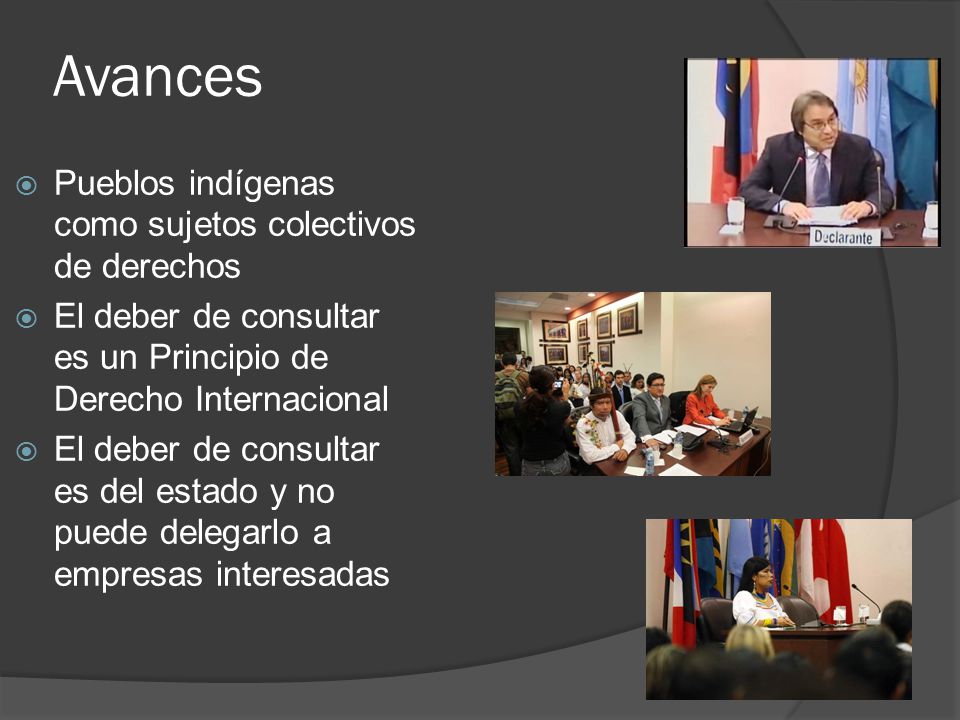 Avances

Pueblos indígenas como sujetos colectivos de derechos

El deber de consultar es un Principio de Derecho Internacional

El deber de consultar es del estado y no puede delegarlo a empresas interesadas

Declarante